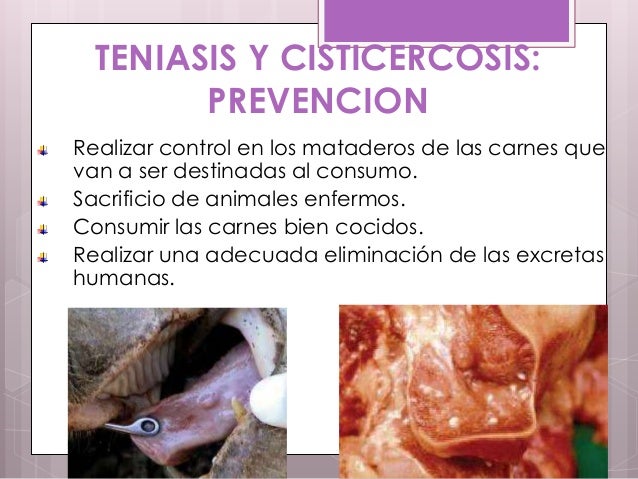 TENIASIS Y CISTICERCOSIS: PREVENCION

Realizar control en los mataderos de las carnes que van a ser destinadas al consumo.

Sacrificio de animales enfermos.

Consumir las carnes bien cocidos.

Realizar una adecuada eliminación de las excretas humanas.